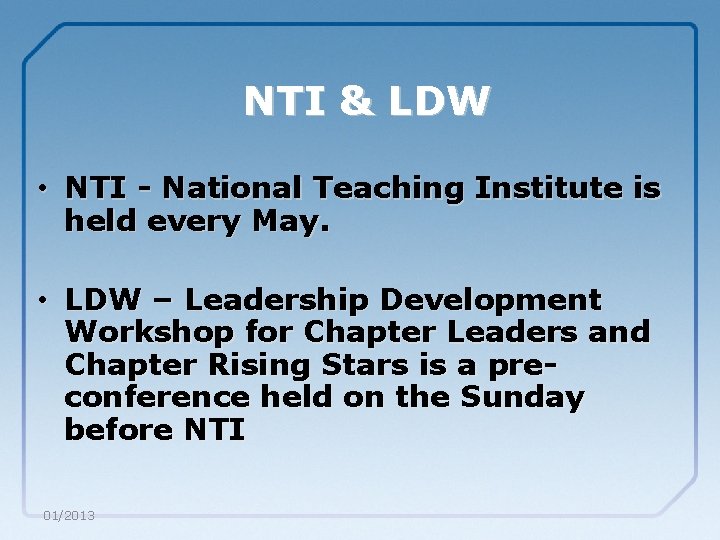 NTI & LDW

• NTI - National Teaching Institute is held every May.

• LDW – Leadership Development Workshop for Chapter Leaders and Chapter Rising Stars is a pre-conference held on the Sunday before NTI

01/2013